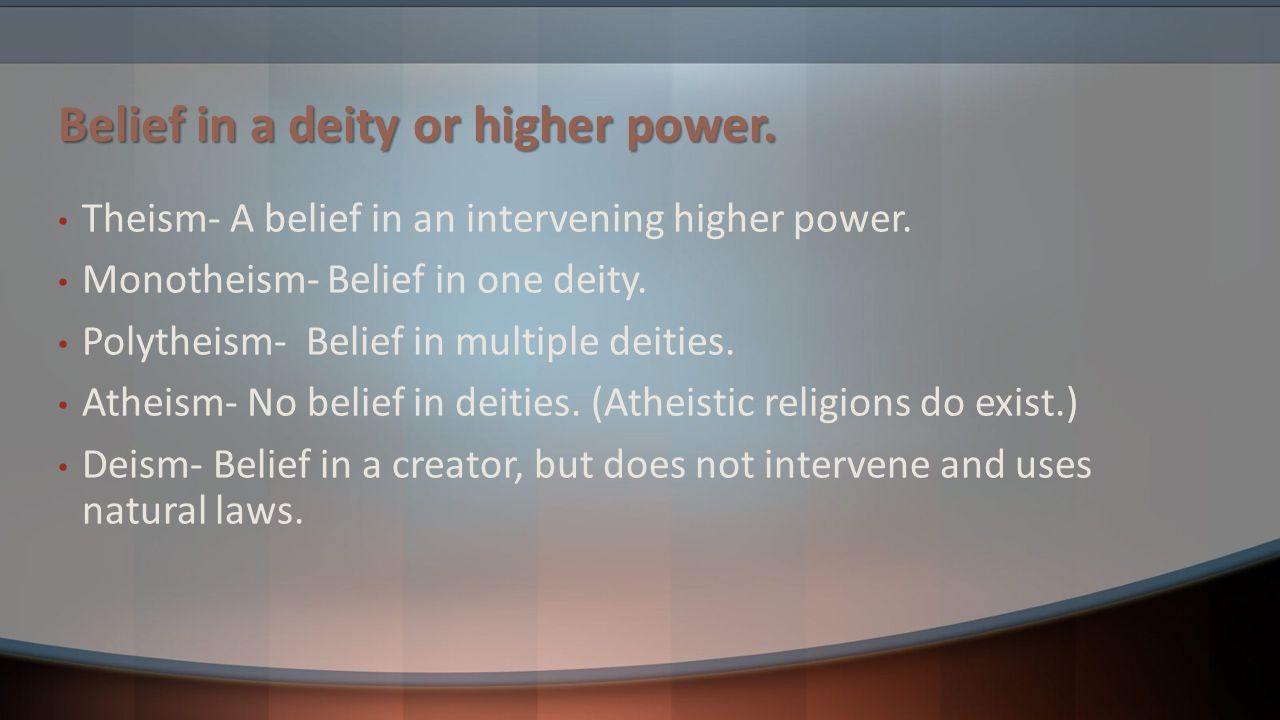 Belief in a deity or higher power.

• Theism- A belief in an intervening higher power.
• Monotheism- Belief in one deity.
• Polytheism- Belief in multiple deities.
• Atheism- No belief in deities. (Atheistic religions do exist.)
• Deism- Belief in a creator, but does not intervene and uses natural laws.